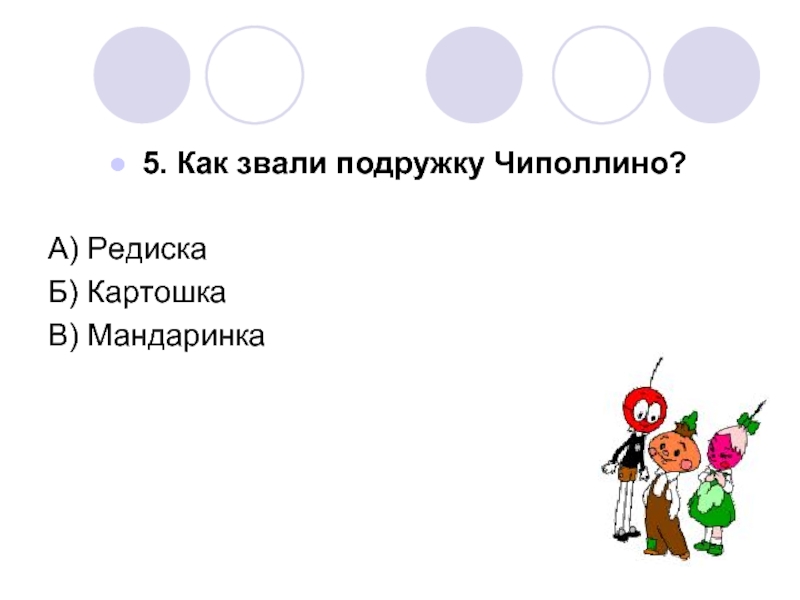 5. Как звали подружку Чиполлино?

А) Редиска
Б) Картошка
В) Мандаринка